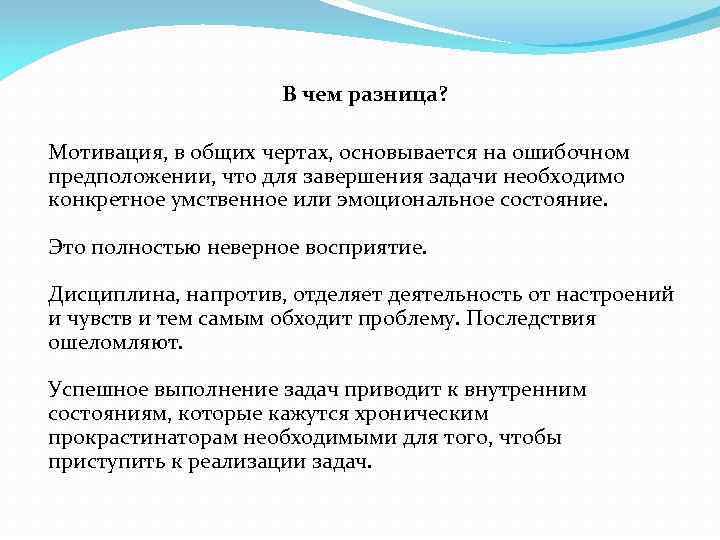 В чем разница?

Мотивация, в общих чертах, основывается на ошибочном предположении, что для завершения задачи необходимо конкретное умственное или эмоциональное состояние.

Это полностью неверное восприятие.

Дисциплина, напротив, отделяет деятельность от настроений и чувств и тем самым обходит проблему. Последствия ошеломляют.

Успешное выполнение задач приводит к внутренним состояниям, которые кажутся хроническим прокрастинаторам необходимыми для того, чтобы приступить к реализации задач.